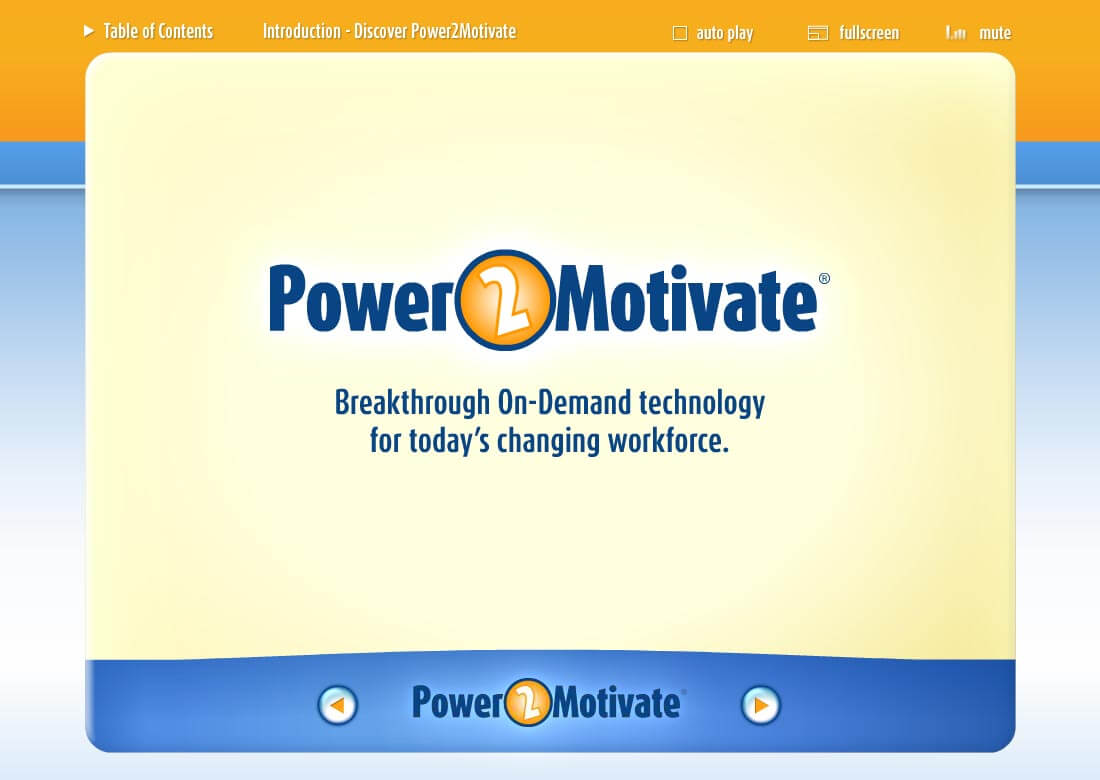 Table of Contents Introduction - Discover Power2Motivate auto play fullscreen mute

Power2Motivate®

Breakthrough On-Demand technology for today's changing workforce.

Power2Motivate®